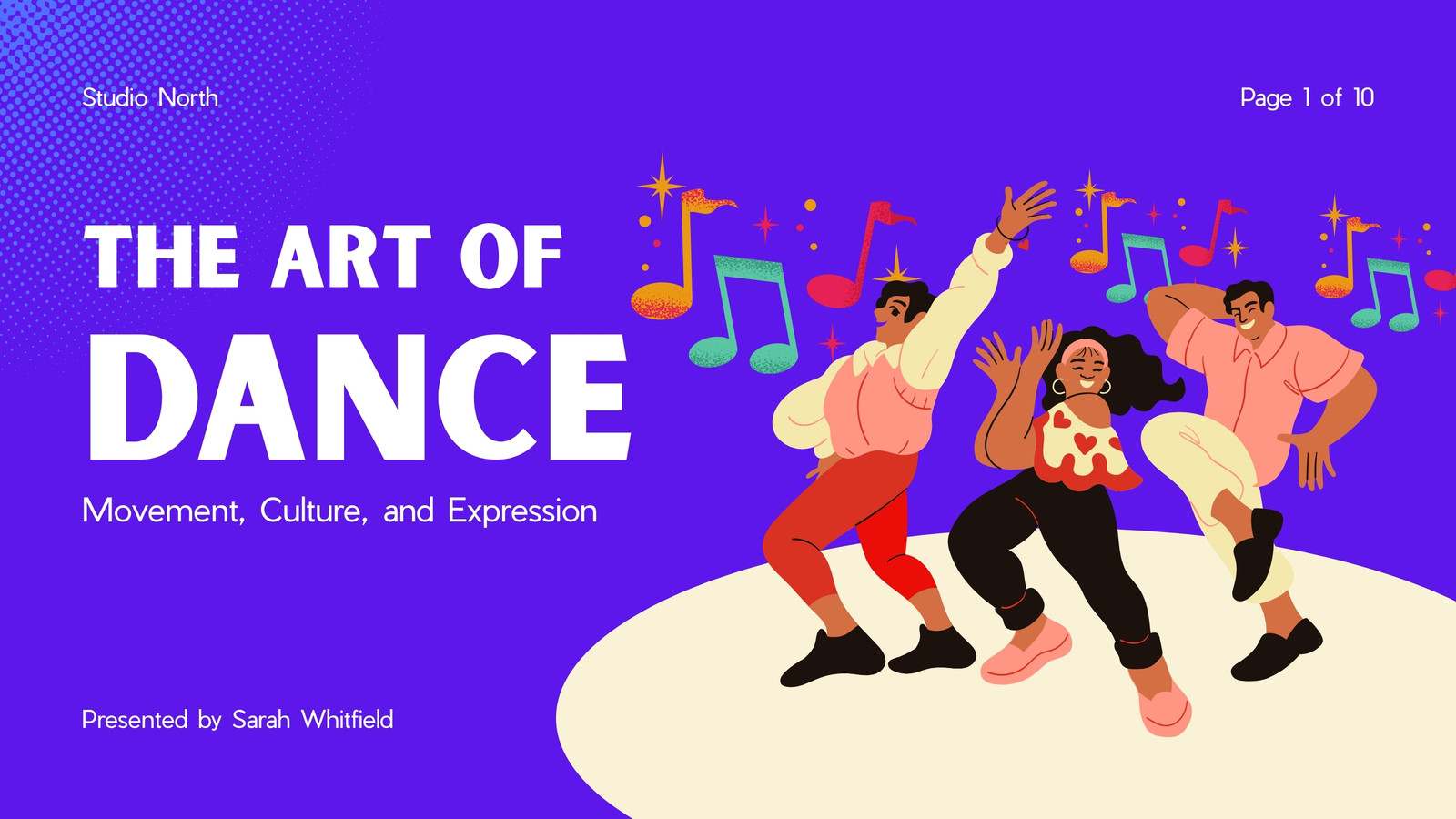 Studio North

Page 1 of 10

THE ART OF
DANCE

Movement, Culture, and Expression

Presented by Sarah Whitfield